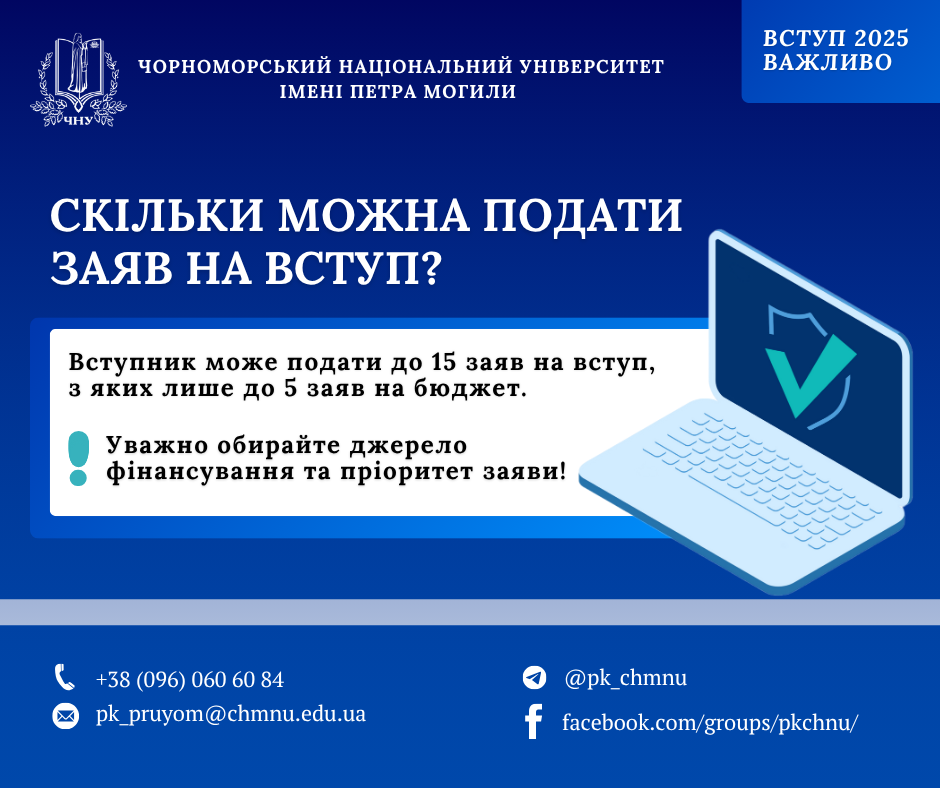 ЧНУ

ЧОРНОМОРСЬКИЙ НАЦІОНАЛЬНИЙ УНІВЕРСИТЕТ ІМЕНІ ПЕТРА МОГИЛИ

ВСТУП 2025
ВАЖЛИВО

СКІЛЬКИ МОЖНА ПОДАТИ ЗАЯВ НА ВСТУП?

Вступник може подати до 15 заяв на вступ, з яких лише до 5 заяв на бюджет.

Уважно обирайте джерело фінансування та пріоритет заяви!

+38 (096) 060 60 84
pk_pruyom@chmnu.edu.ua

@pk_chmnu
facebook.com/groups/pkchnu/